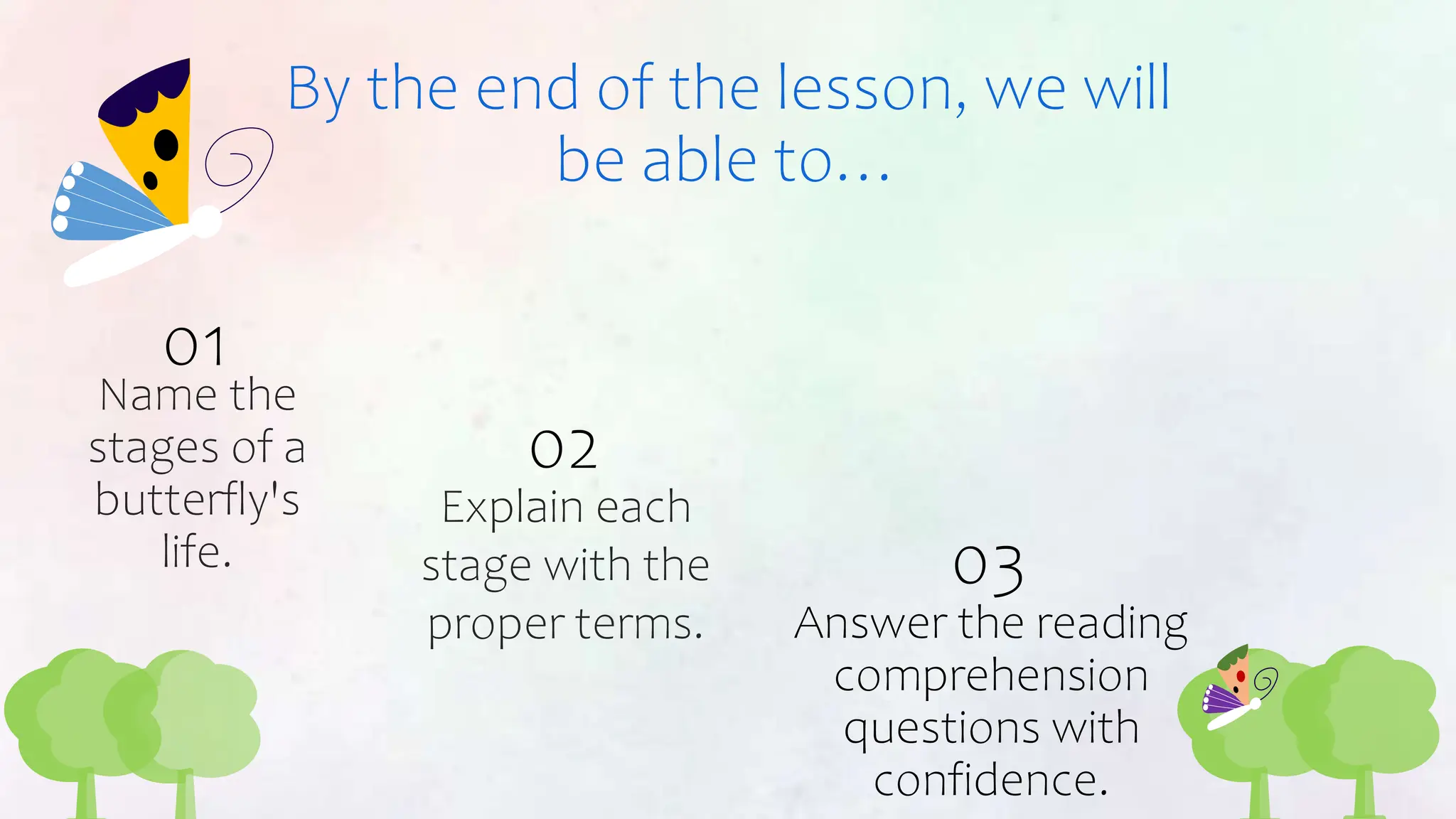 By the end of the lesson, we will be able to...

01
Name the stages of a butterfly's life.

02
Explain each stage with the proper terms.

03
Answer the reading comprehension questions with confidence.